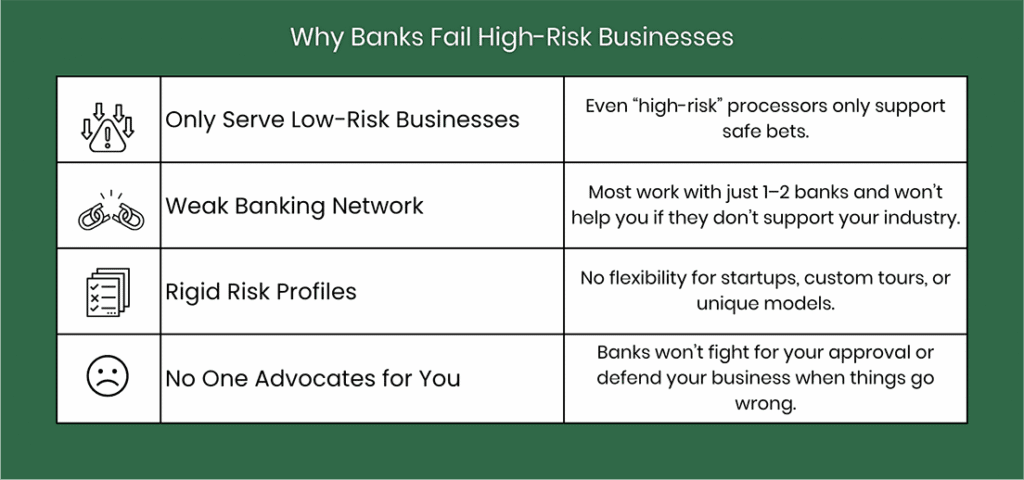 Why Banks Fail High-Risk Businesses

|  |  |  |
|---|---|---|
|  | Only Serve Low-Risk Businesses | Even “high-risk” processors only support safe bets. |
|  | Weak Banking Network | Most work with just 1–2 banks and won’t help you if they don’t support your industry. |
|  | Rigid Risk Profiles | No flexibility for startups, custom tours, or unique models. |
|  | No One Advocates for You | Banks won’t fight for your approval or defend your business when things go wrong. |